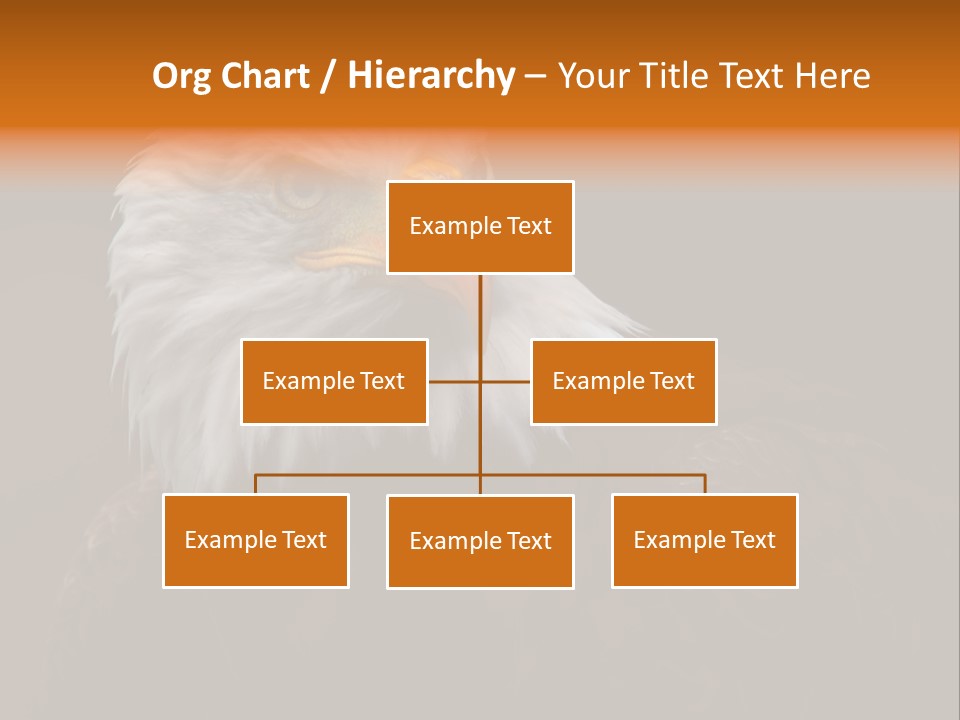 Org Chart / Hierarchy – Your Title Text Here

Example Text

Example Text

Example Text

Example Text

Example Text

Example Text